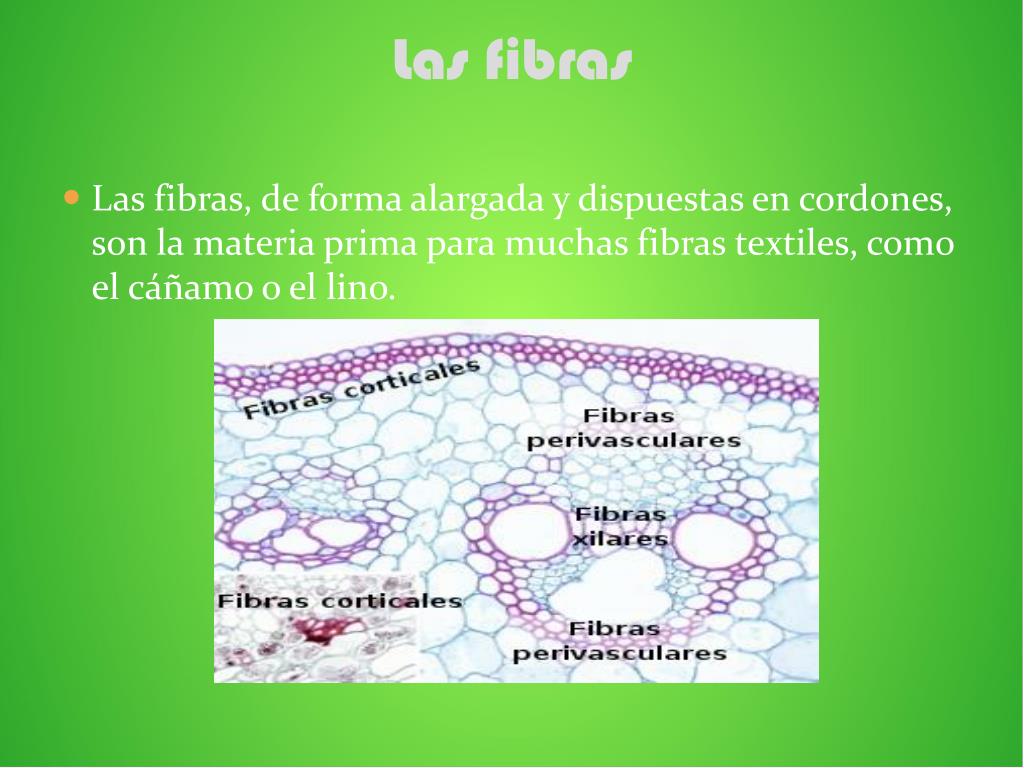 Las fibras

Las fibras, de forma alargada y dispuestas en cordones, son la materia prima para muchas fibras textiles, como el cáñamo o el lino.

Fibras corticales

Fibras perivasculares

Fibras xilares

Fibras corticales

Fibras perivasculares